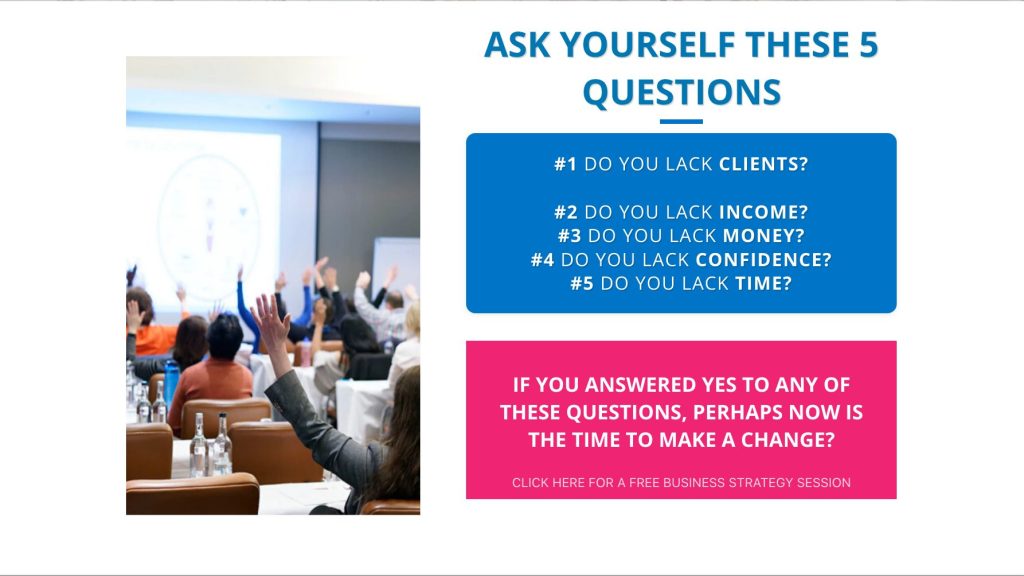 ASK YOURSELF THESE 5 QUESTIONS

#1 DO YOU LACK CLIENTS?

#2 DO YOU LACK INCOME?
#3 DO YOU LACK MONEY?
#4 DO YOU LACK CONFIDENCE?
#5 DO YOU LACK TIME?

IF YOU ANSWERED YES TO ANY OF THESE QUESTIONS, PERHAPS NOW IS THE TIME TO MAKE A CHANGE?

CLICK HERE FOR A FREE BUSINESS STRATEGY SESSION